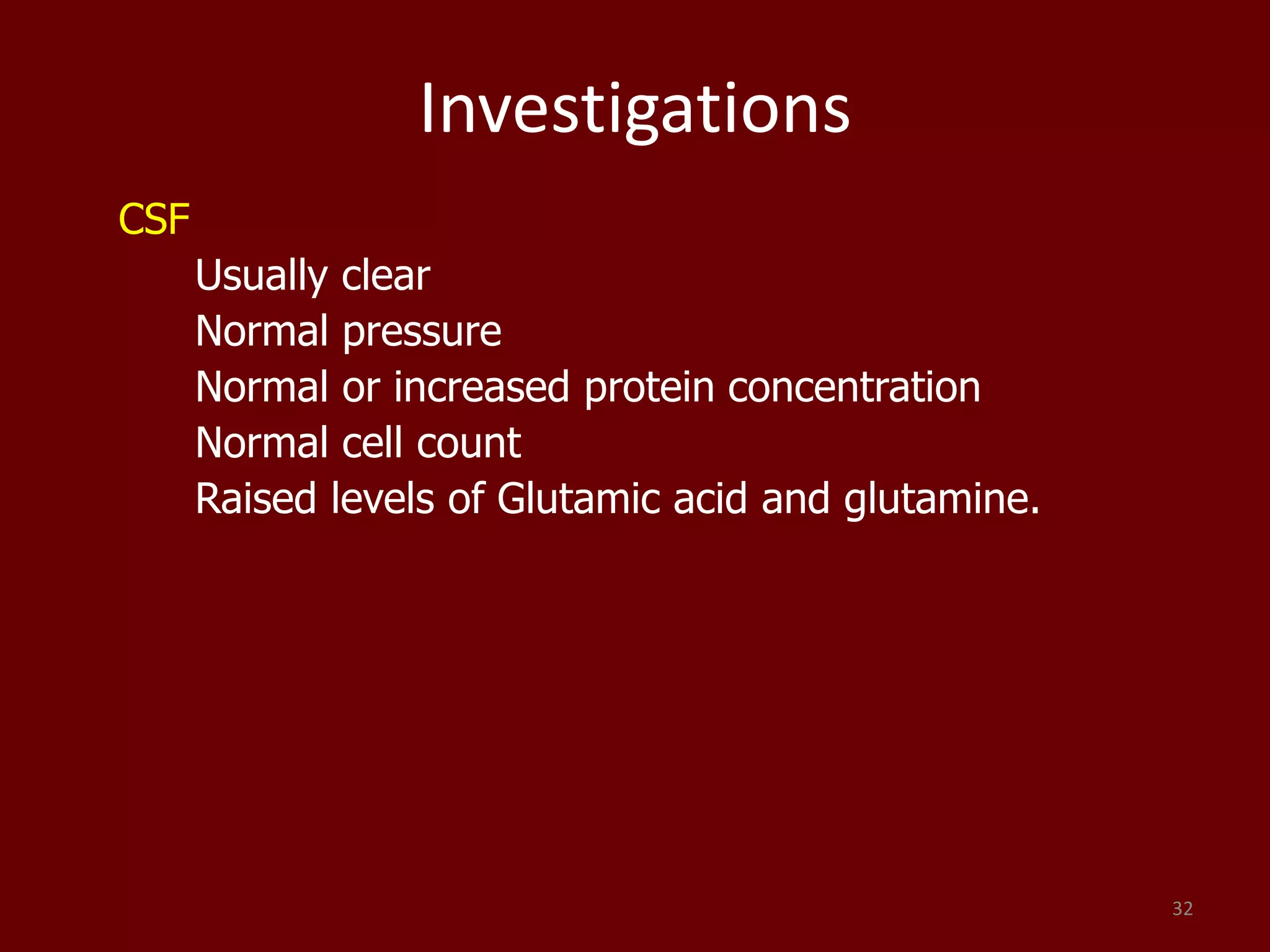 Investigations

CSF

Usually clear
Normal pressure
Normal or increased protein concentration
Normal cell count
Raised levels of Glutamic acid and glutamine.

32